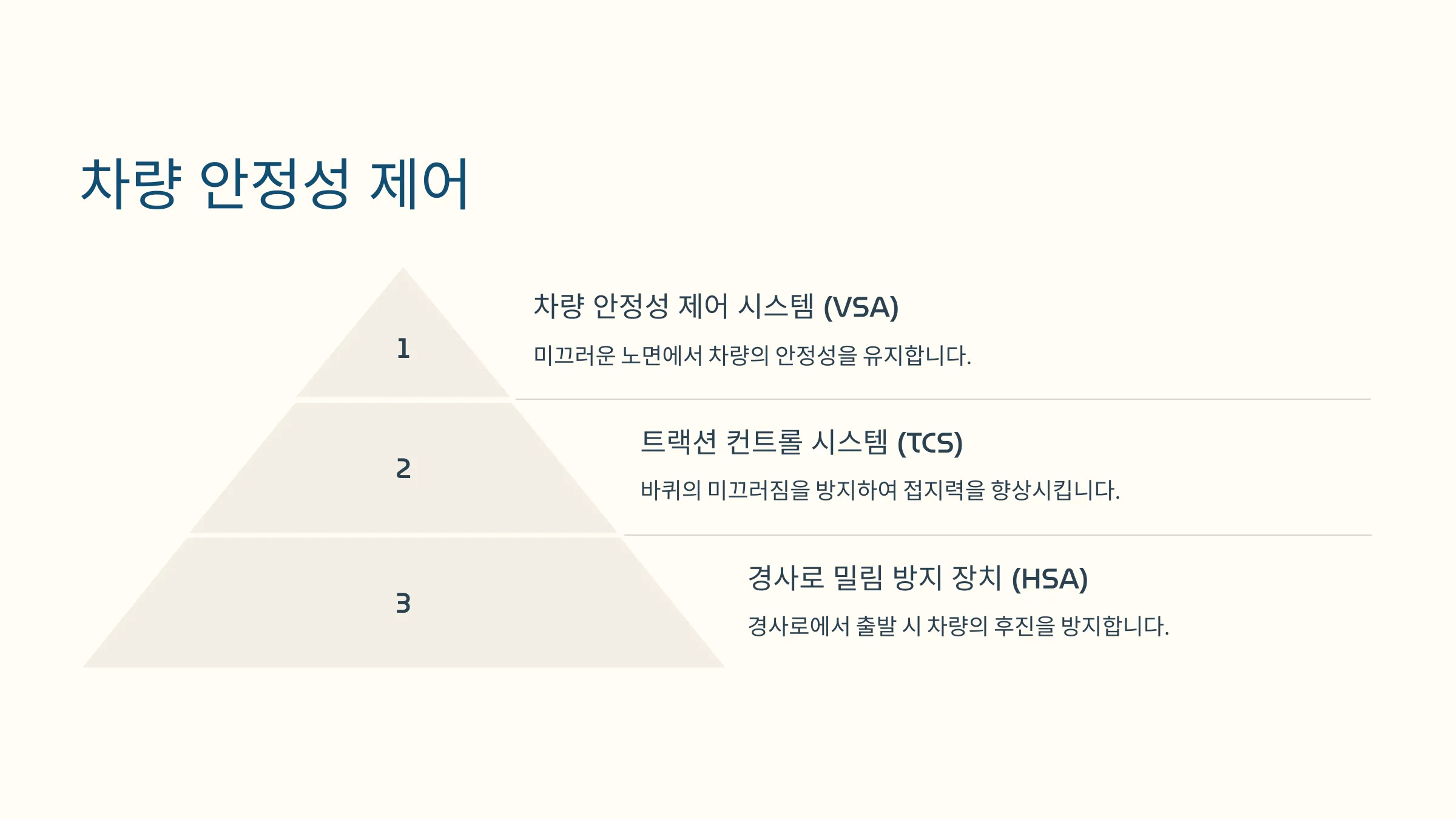 차량 안정성 제어

1

차량 안정성 제어 시스템 (VSA)

미끄러운 노면에서 차량의 안정성을 유지합니다.

2

트랙션 컨트롤 시스템 (TCS)

바퀴의 미끄러짐을 방지하여 접지력을 향상시킵니다.

3

경사로 밀림 방지 장치 (HSA)

경사로에서 출발 시 차량의 후진을 방지합니다.